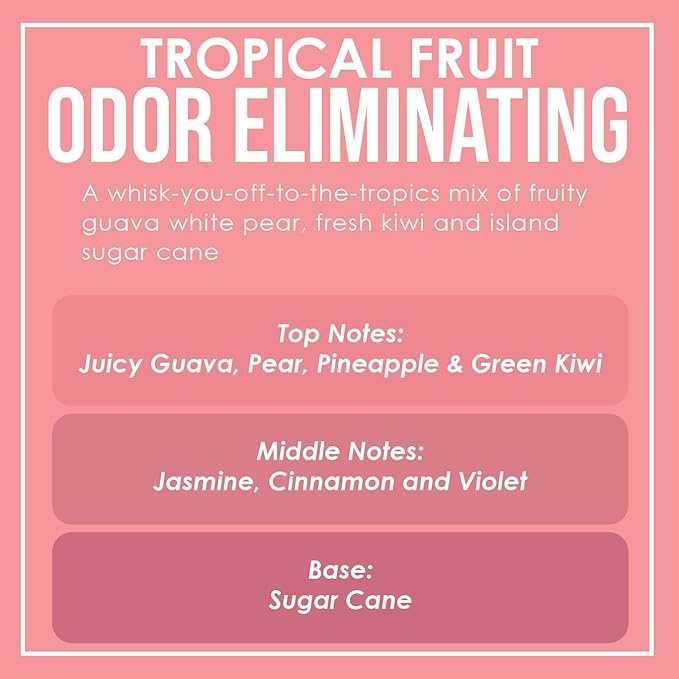 TROPICAL FRUIT
ODOR ELIMINATING

A whisk-you-off-to-the-tropics mix of fruity guava white pear, fresh kiwi and island sugar cane

Top Notes:
Juicy Guava, Pear, Pineapple & Green Kiwi

Middle Notes:
Jasmine, Cinnamon and Violet

Base:
Sugar Cane